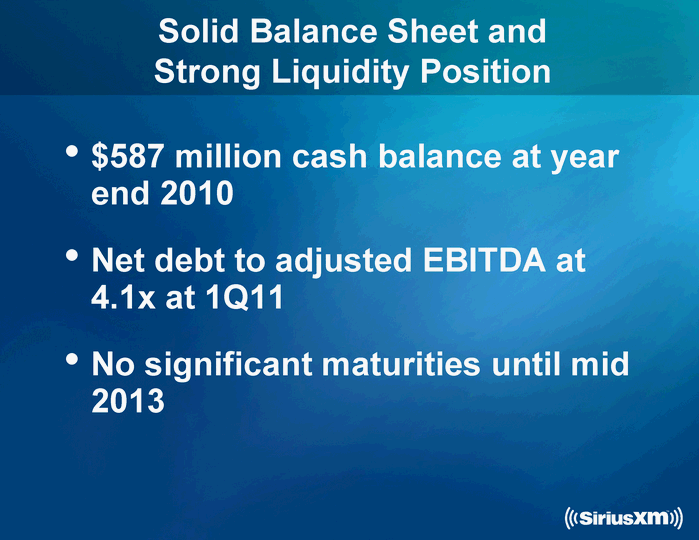 Solid Balance Sheet and Strong Liquidity Position

• \$587 million cash balance at year end 2010

• Net debt to adjusted EBITDA at 4.1x at 1Q11

• No significant maturities until mid 2013

((SiriusXM))